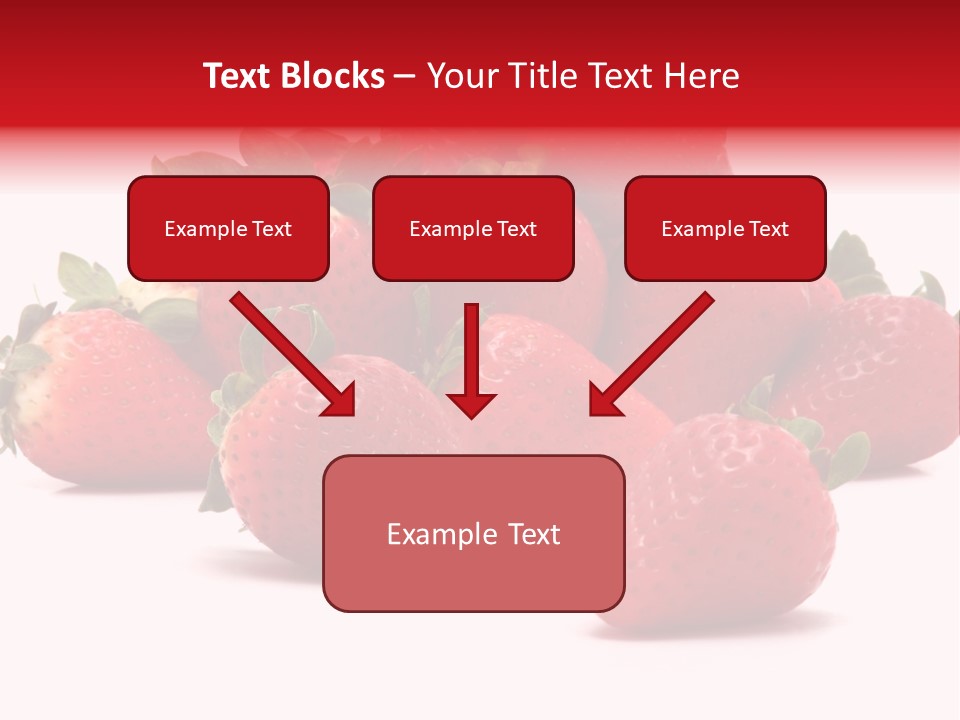 Text Blocks – Your Title Text Here

Example Text

Example Text

Example Text

Example Text